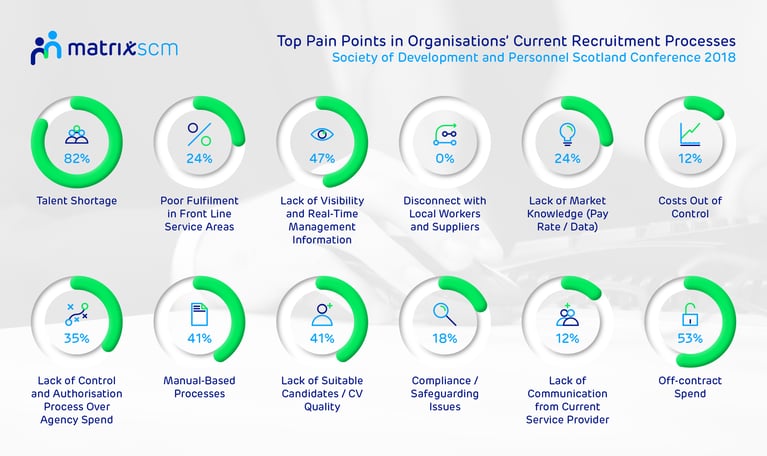 matrixscm

Top Pain Points in Organisations' Current Recruitment Processes
Society of Development and Personnel Scotland Conference 2018

82%
Talent Shortage

24%
Poor Fulfilment in Front Line Service Areas

47%
Lack of Visibility and Real-Time Management Information

0%
Disconnect with Local Workers and Suppliers

24%
Lack of Market Knowledge (Pay Rate / Data)

12%
Costs Out of Control

35%
Lack of Control and Authorisation Process Over Agency Spend

41%
Manual-Based Processes

41%
Lack of Suitable Candidates / CV Quality

18%
Compliance / Safeguarding Issues

12%
Lack of Communication from Current Service Provider

53%
Off-contract Spend